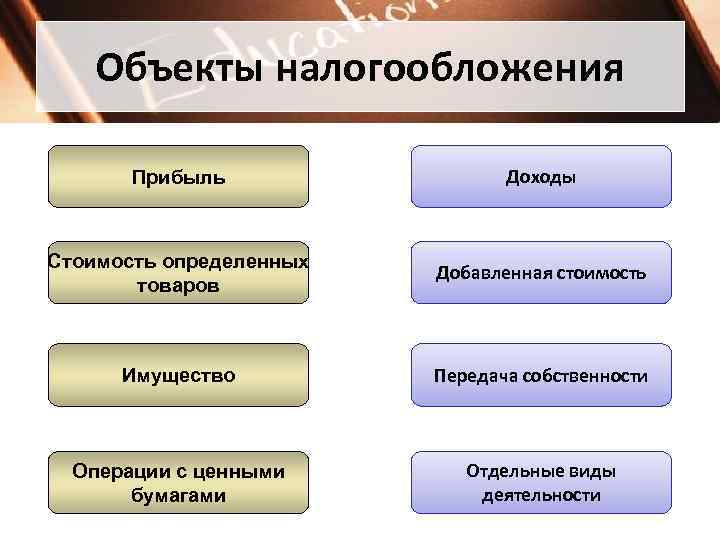 Education

Объекты налогообложения

Прибыль

Стоимость определенных товаров

Имущество

Операции с ценными бумагами

Доходы

Добавленная стоимость

Передача собственности

Отдельные виды деятельности